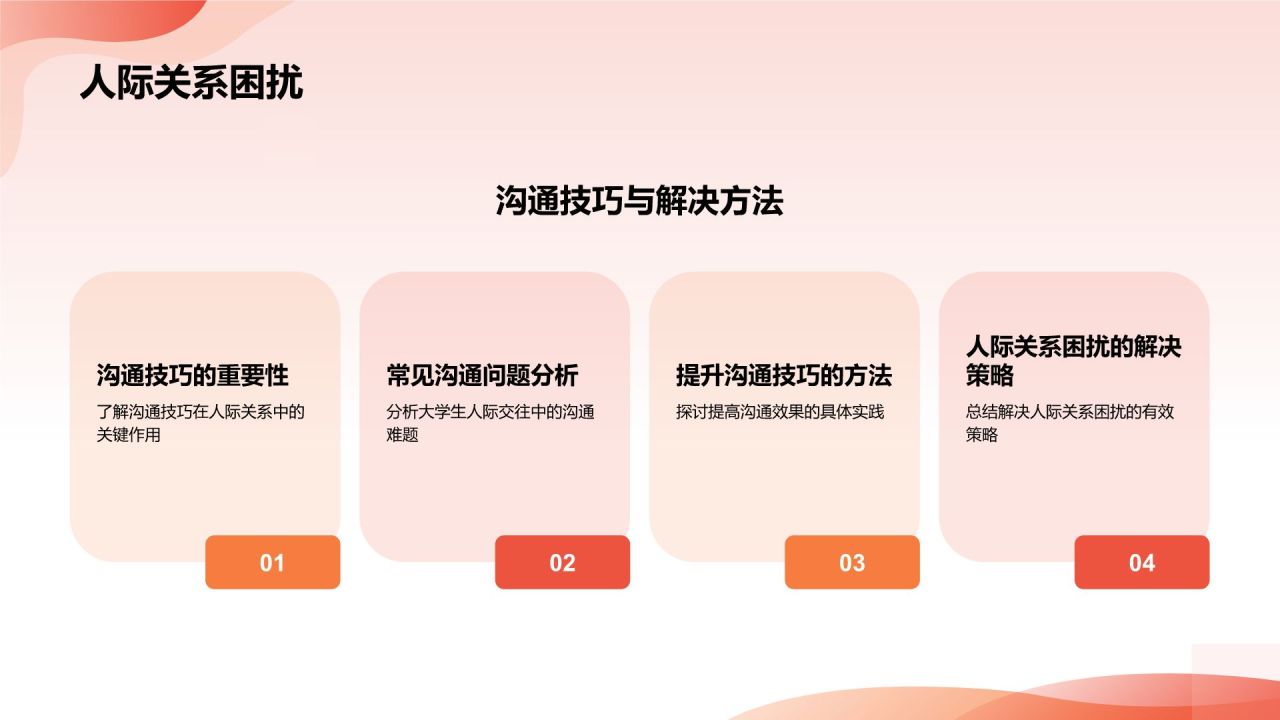 人际关系困扰

沟通技巧与解决方法

沟通技巧的重要性
了解沟通技巧在人际关系中的关键作用
01

常见沟通问题分析
分析大学生人际交往中的沟通难题
02

提升沟通技巧的方法
探讨提高沟通效果的具体实践
03

人际关系困扰的解决策略
总结解决人际关系困扰的有效策略
04